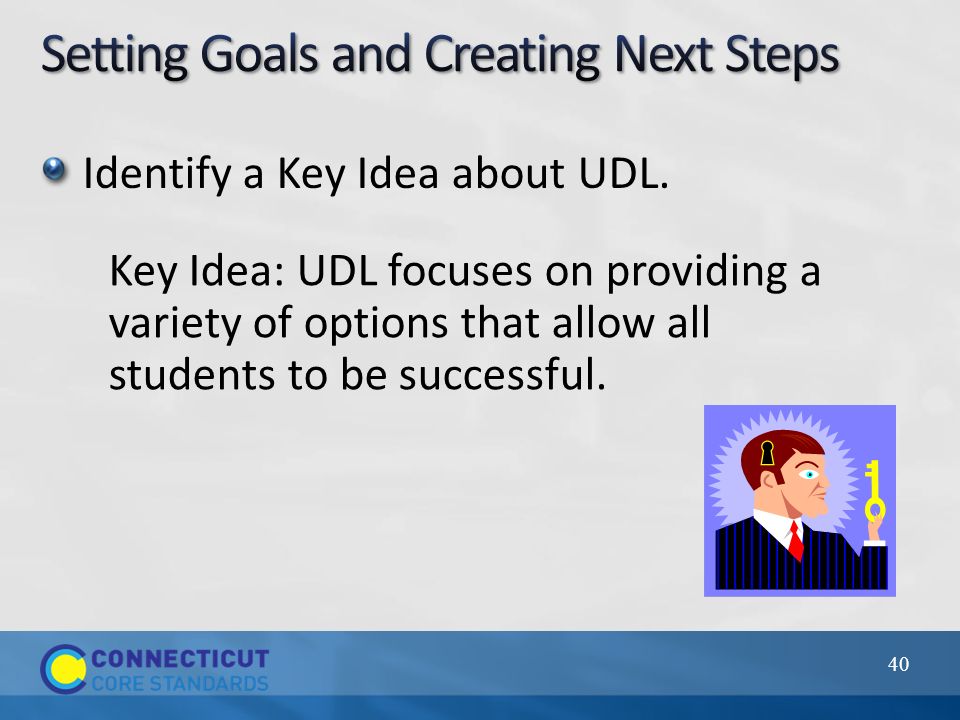 Setting Goals and Creating Next Steps

Identify a Key Idea about UDL.

Key Idea: UDL focuses on providing a variety of options that allow all students to be successful.

CONNECTICUT
CORE STANDARDS

40